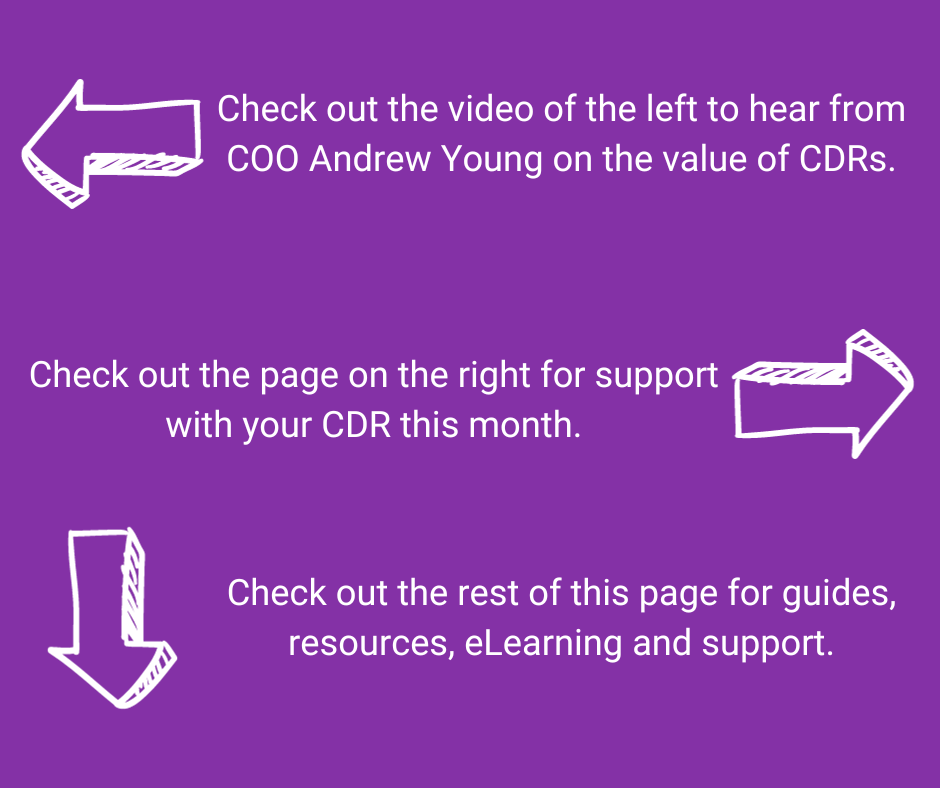 Check out the video of the left to hear from COO Andrew Young on the value of CDRs.

Check out the page on the right for support with your CDR this month.

Check out the rest of this page for guides, resources, eLearning and support.